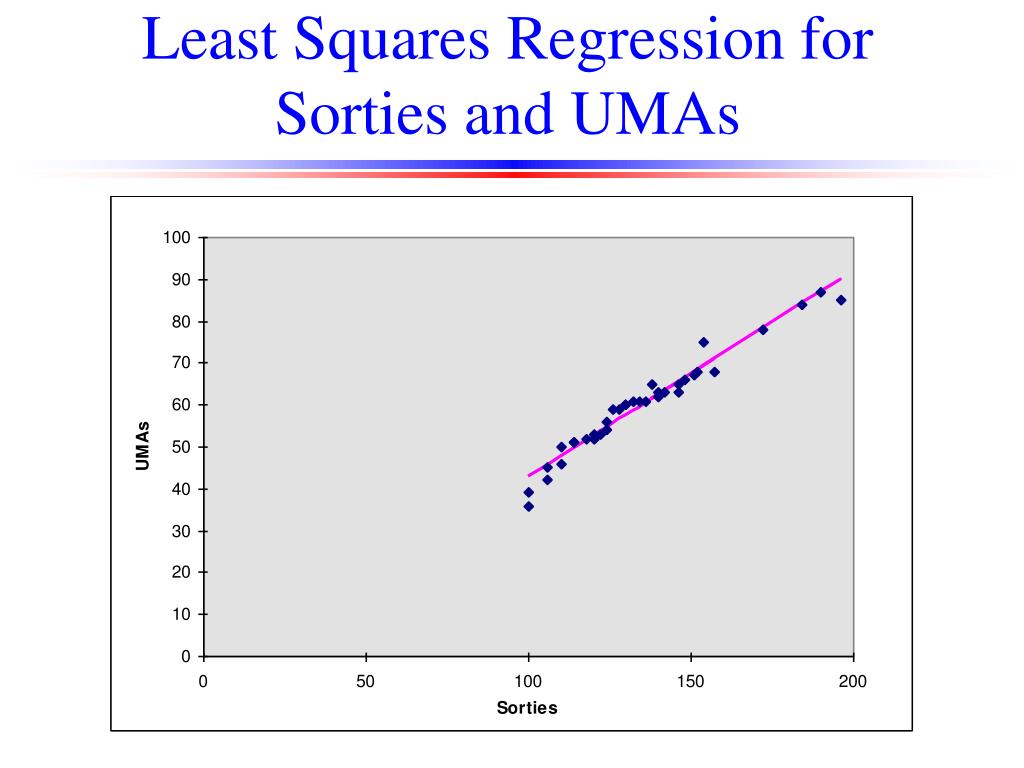 Least Squares Regression for Sorties and UMAs

100
90
80
70
60
50
40
30
20
10
0

UMAs

0
50
100
150
200

Sorties